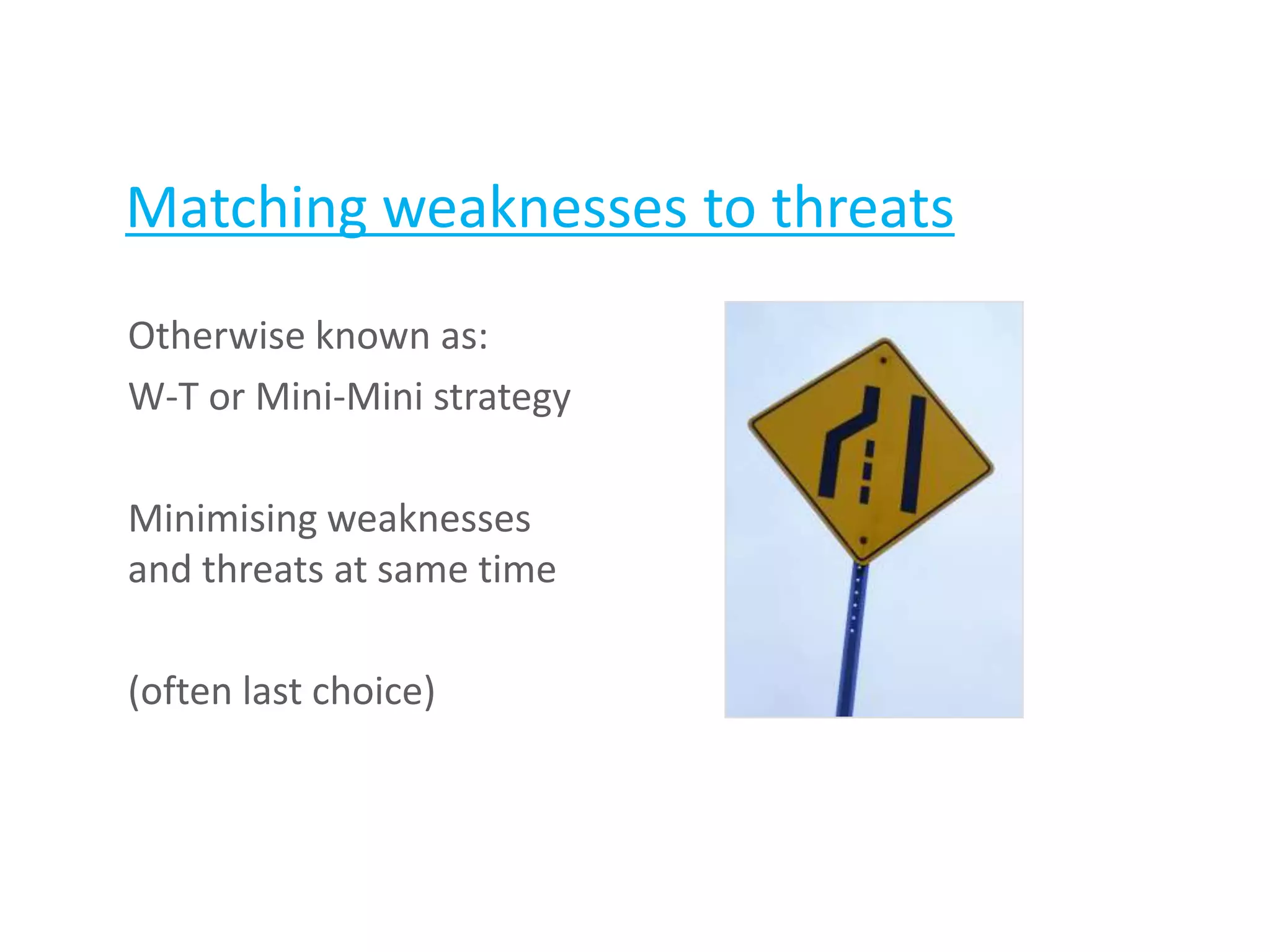 Matching weaknesses to threats

Otherwise known as:
W-T or Mini-Mini strategy

Minimising weaknesses and threats at same time

(often last choice)